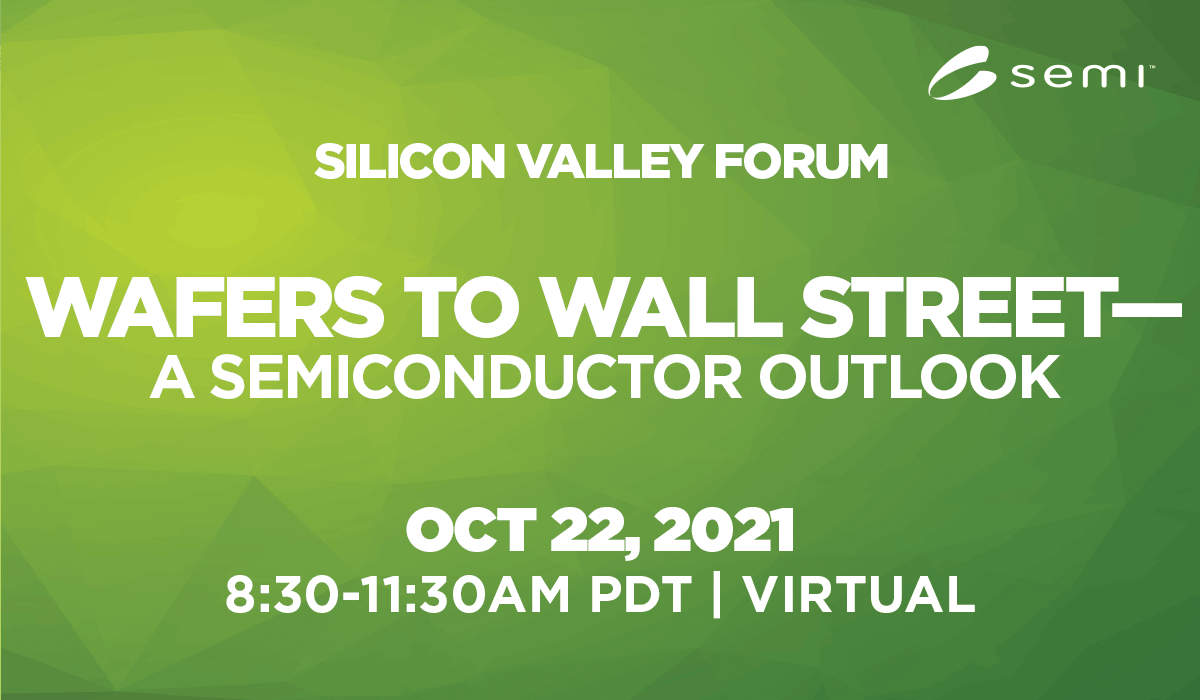 semi™

SILICON VALLEY FORUM

WAFERS TO WALL STREET— A SEMICONDUCTOR OUTLOOK

OCT 22, 2021
8:30-11:30AM PDT | VIRTUAL